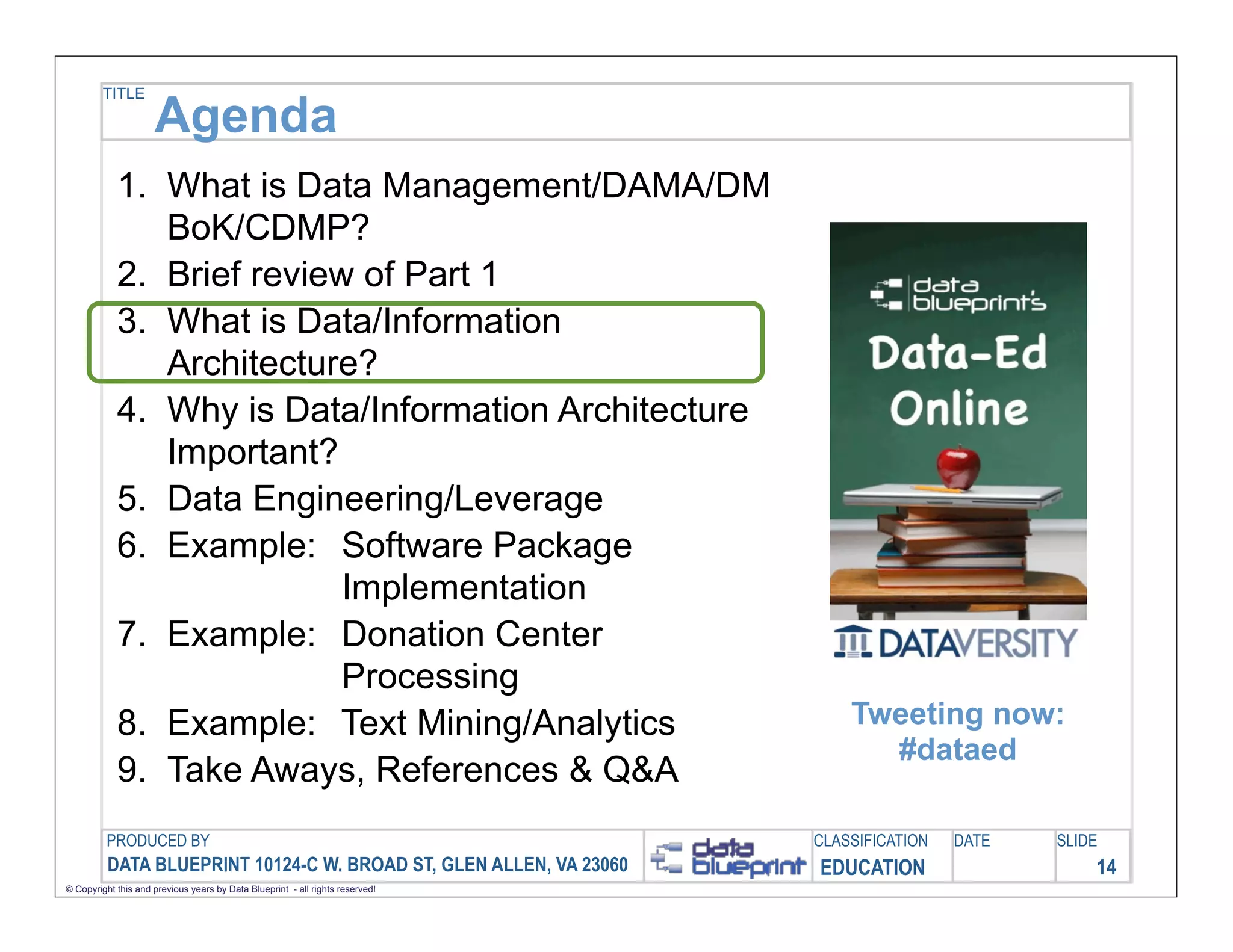 TITLE
Agenda

1. What is Data Management/DAMA/DM BoK/CDMP?
2. Brief review of Part 1
3. What is Data/Information Architecture?
4. Why is Data/Information Architecture Important?
5. Data Engineering/Leverage
6. Example: Software Package Implementation
7. Example: Donation Center Processing
8. Example: Text Mining/Analytics
9. Take Aways, References & Q&A

data blueprint's
Data-Ed Online

DATAVERSITY

Tweeting now: #dataed

PRODUCED BY
DATA BLUEPRINT 10124-C W. BROAD ST, GLEN ALLEN, VA 23060

data blueprint

CLASSIFICATION
EDUCATION

DATE

SLIDE
14

© Copyright this and previous years by Data Blueprint - all rights reserved!